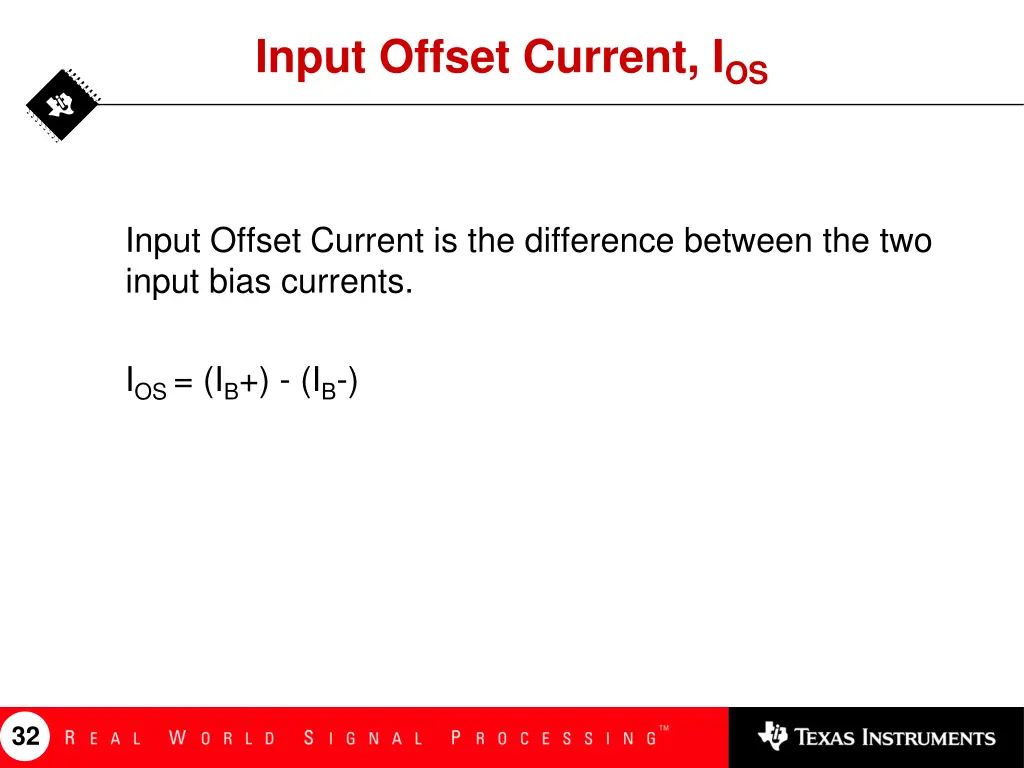 Input Offset Current, $I_{OS}$

Input Offset Current is the difference between the two input bias currents.

$I_{OS} = (I_B+) - (I_B-)$

32

REAL WORLD SIGNAL PROCESSING™

TEXAS INSTRUMENTS